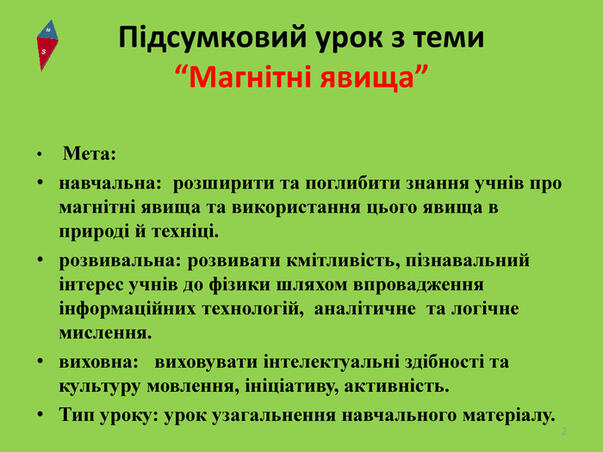 N

S

Підсумковий урок з теми
“Магнітні явища”

• Мета:

• навчальна: розширити та поглибити знання учнів про магнітні явища та використання цього явища в природі й техніці.

• розвивальна: розвивати кмітливість, пізнавальний інтерес учнів до фізики шляхом впровадження інформаційних технологій, аналітичне та логічне мислення.

• виховна: виховувати інтелектуальні здібності та культуру мовлення, ініціативу, активність.

• Тип уроку: урок узагальнення навчального матеріалу.

2